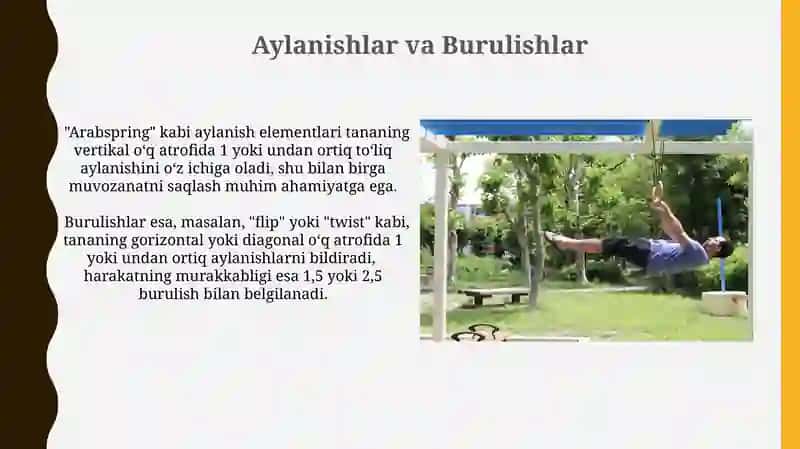 Aylanishlar va Burulishlar

"Arabspring" kabi aylanish elementlari tananing vertikal oʻq atrofida 1 yoki undan ortiq toʻliq aylanishini oʻz ichiga oladi, shu bilan birga muvozanatni saqlash muhim ahamiyatga ega.

Burulishlar esa, masalan, "flip" yoki "twist" kabi, tananing gorizontal yoki diagonal oʻq atrofida 1 yoki undan ortiq aylanishlarni bildiradi, harakatning murakkabligi esa 1,5 yoki 2,5 burulish bilan belgilanadi.